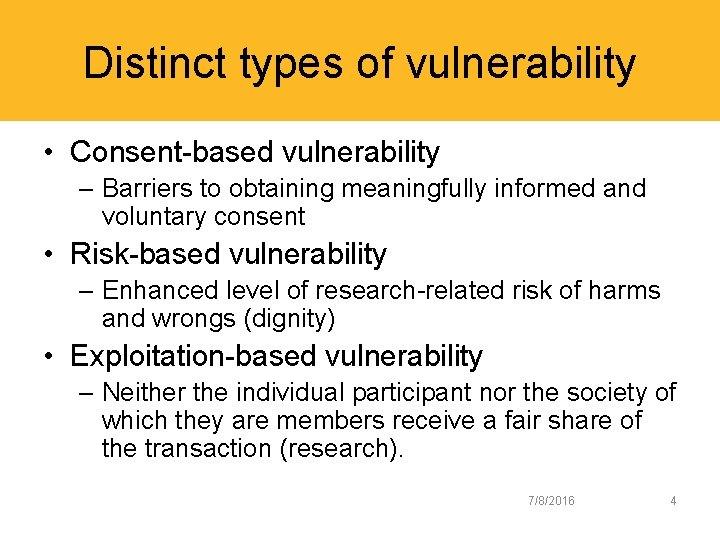 Distinct types of vulnerability

• Consent-based vulnerability
– Barriers to obtaining meaningfully informed and voluntary consent

• Risk-based vulnerability
– Enhanced level of research-related risk of harms and wrongs (dignity)

• Exploitation-based vulnerability
– Neither the individual participant nor the society of which they are members receive a fair share of the transaction (research).

7/8/2016

4